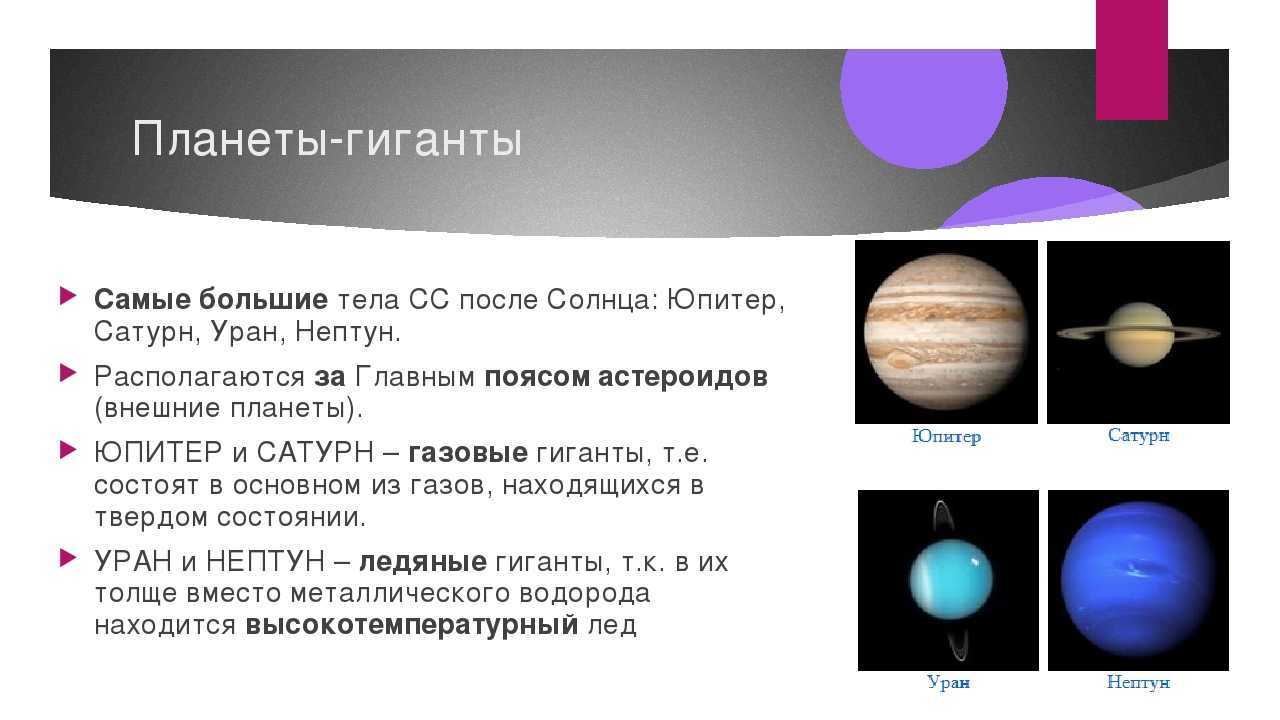 Планеты-гиганты

Самые большие тела СС после Солнца: Юпитер, Сатурн, Уран, Нептун.

Располагаются за Главным поясом астероидов (внешние планеты).

ЮПИТЕР и САТУРН – газовые гиганты, т.е. состоят в основном из газов, находящихся в твердом состоянии.

УРАН и НЕПТУН – ледяные гиганты, т.к. в их толще вместо металлического водорода находится высокотемпературный лед

Юпитер

Сатурн

Уран

Нептун